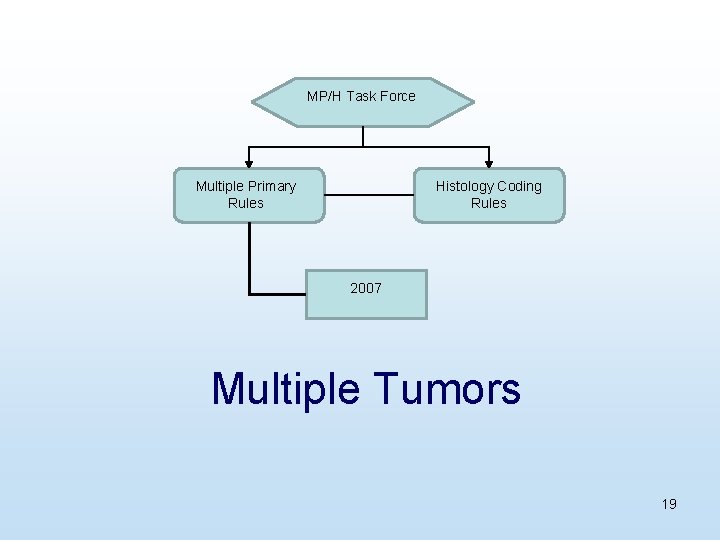 MP/H Task Force

Multiple Primary Rules

Histology Coding Rules

2007

Multiple Tumors

19